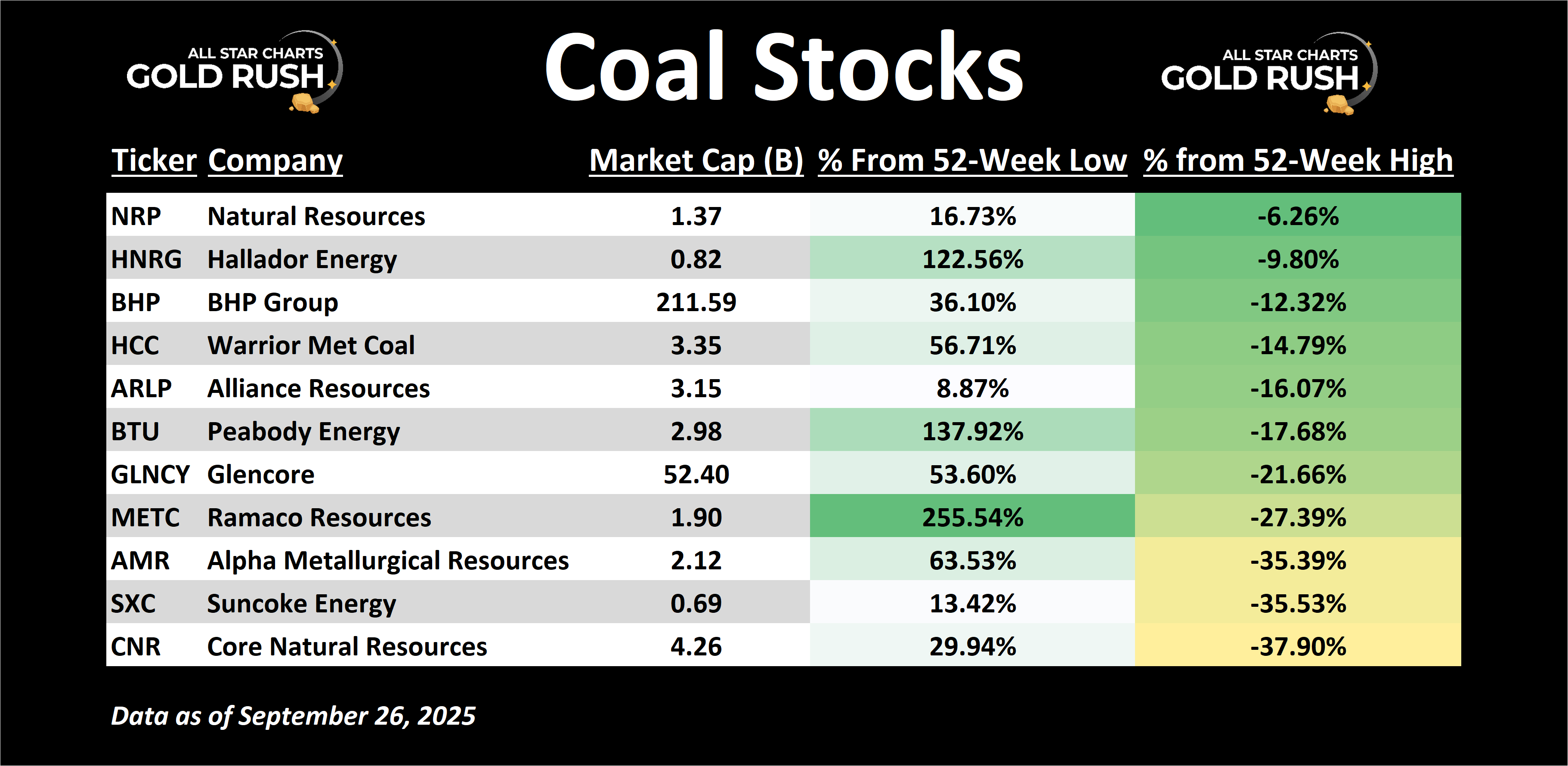 ALL STAR CHARTS
GOLD RUSH

Coal Stocks

ALL STAR CHARTS
GOLD RUSH

| Ticker | Company | Market Cap (B) | % From 52-Week Low | % from 52-Week High |
|---|---|---|---|---|
| NRP | Natural Resources | 1.37 | 16.73% | -6.26% |
| HNRG | Hallador Energy | 0.82 | 122.56% | -9.80% |
| BHP | BHP Group | 211.59 | 36.10% | -12.32% |
| HCC | Warrior Met Coal | 3.35 | 56.71% | -14.79% |
| ARLP | Alliance Resources | 3.15 | 8.87% | -16.07% |
| BTU | Peabody Energy | 2.98 | 137.92% | -17.68% |
| GLNCY | Glencore | 52.40 | 53.60% | -21.66% |
| METC | Ramaco Resources | 1.90 | 255.54% | -27.39% |
| AMR | Alpha Metallurgical Resources | 2.12 | 63.53% | -35.39% |
| SXC | Suncoke Energy | 0.69 | 13.42% | -35.53% |
| CNR | Core Natural Resources | 4.26 | 29.94% | -37.90% |

Data as of September 26, 2025